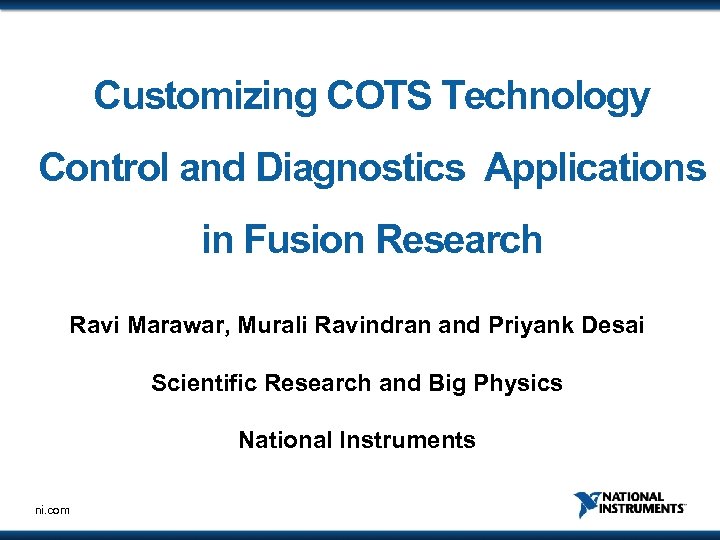 Customizing COTS Technology
Control and Diagnostics Applications
in Fusion Research

Ravi Marawar, Murali Ravindran and Priyank Desai

Scientific Research and Big Physics

National Instruments

ni.com

NATIONAL INSTRUMENTS™